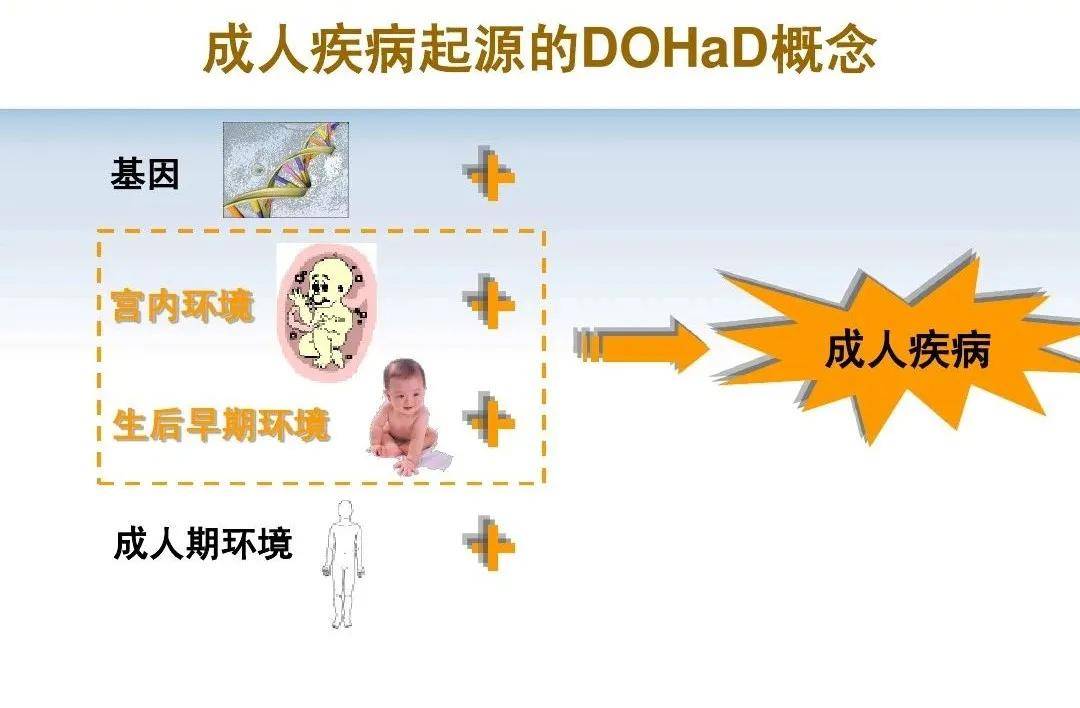 成人疾病起源的DOHaD概念

基因 +

宫内环境 +

生后早期环境 +

成人期环境 +

成人疾病